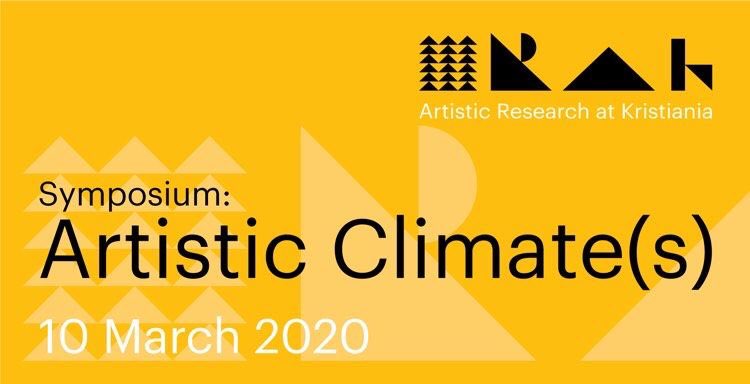 Artistic Research at Kristiania

Symposium:
Artistic Climate(s)
10 March 2020